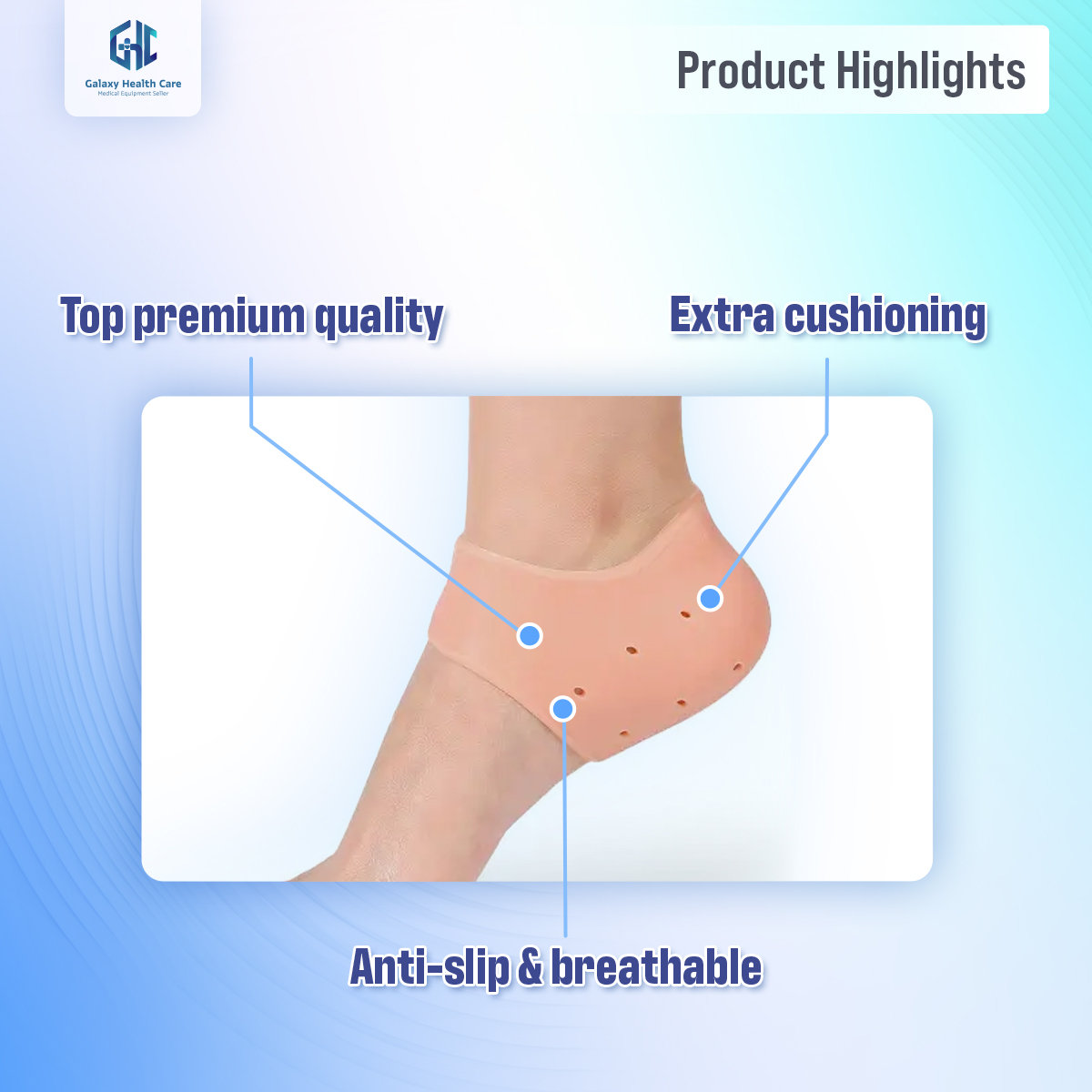 GHC
Galaxy Health Care
Medical Equipment Seller

Product Highlights

Top premium quality

Extra cushioning

Anti-slip & breathable